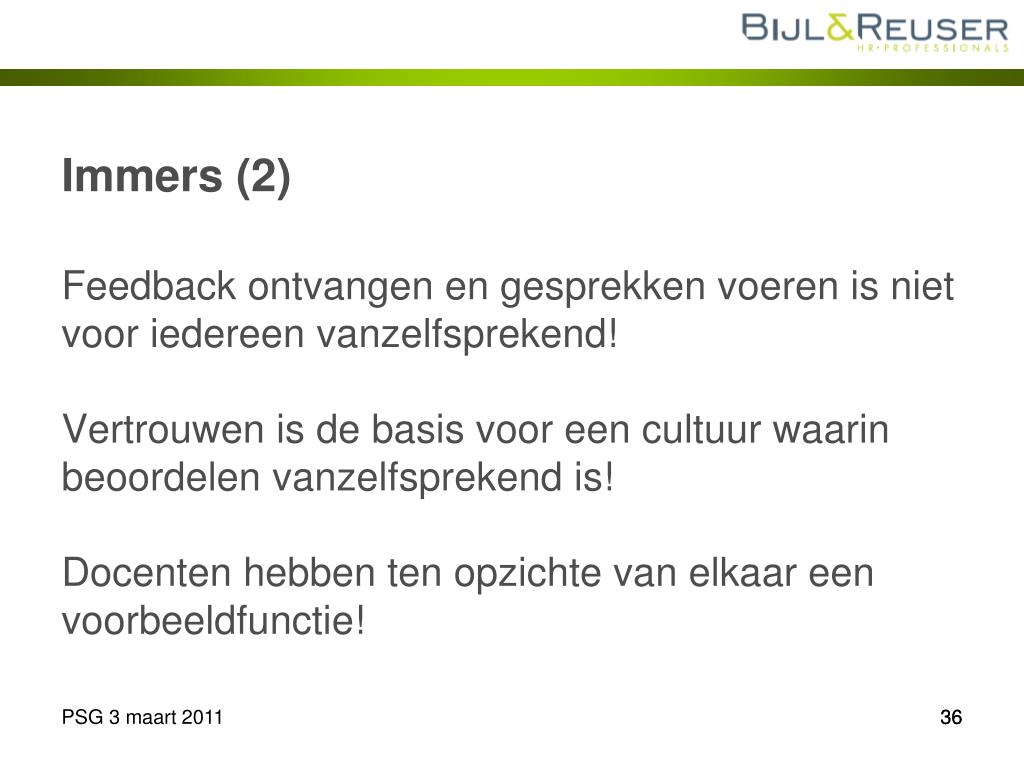 BIJL&REUSER
HR·PROFESSIONALS

Immers (2)

Feedback ontvangen en gesprekken voeren is niet voor iedereen vanzelfsprekend!

Vertrouwen is de basis voor een cultuur waarin beoordelen vanzelfsprekend is!

Docenten hebben ten opzichte van elkaar een voorbeeldfunctie!

PSG 3 maart 2011

36